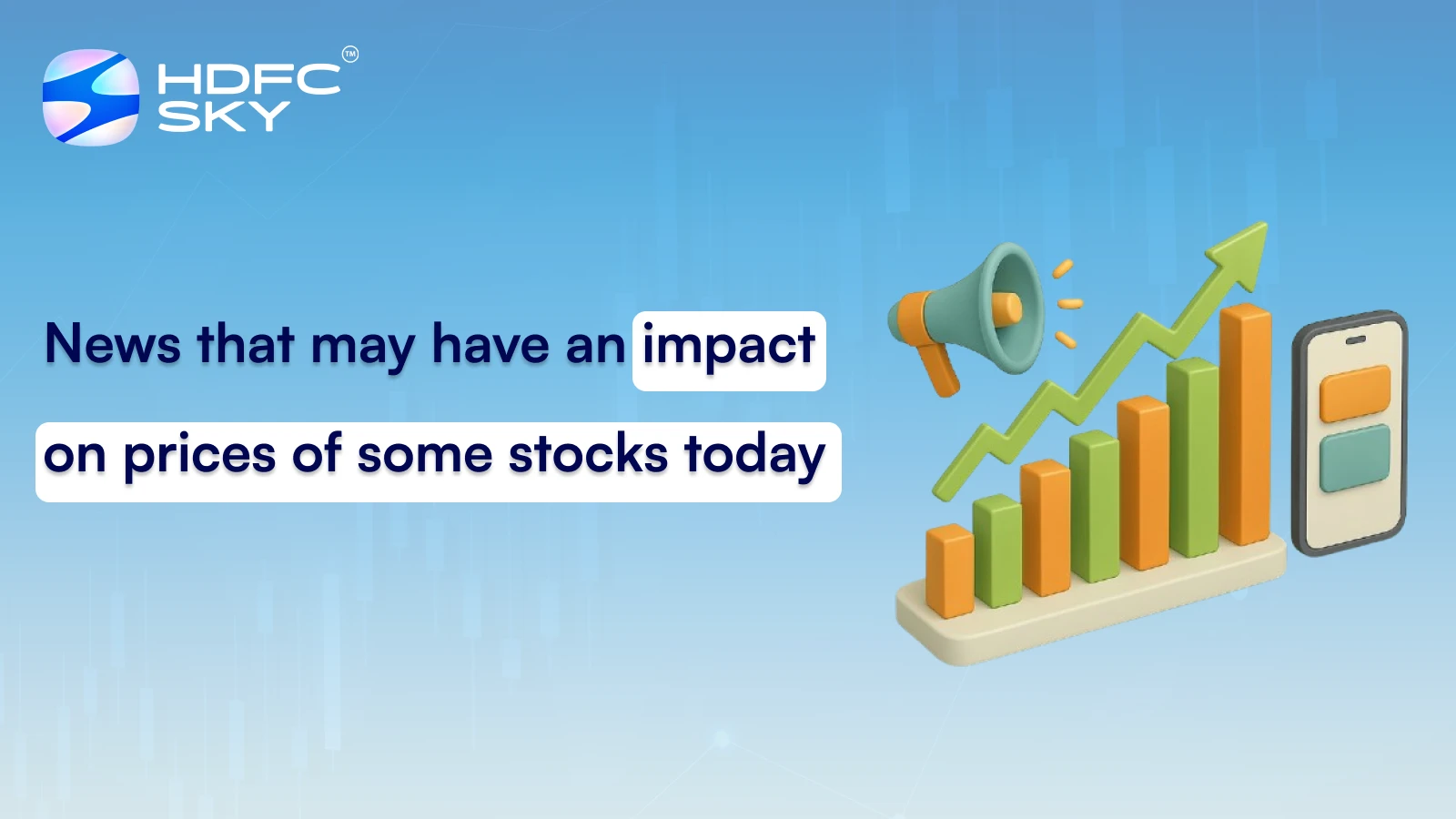 HDFC SKY™

News that may have an impact on prices of some stocks today